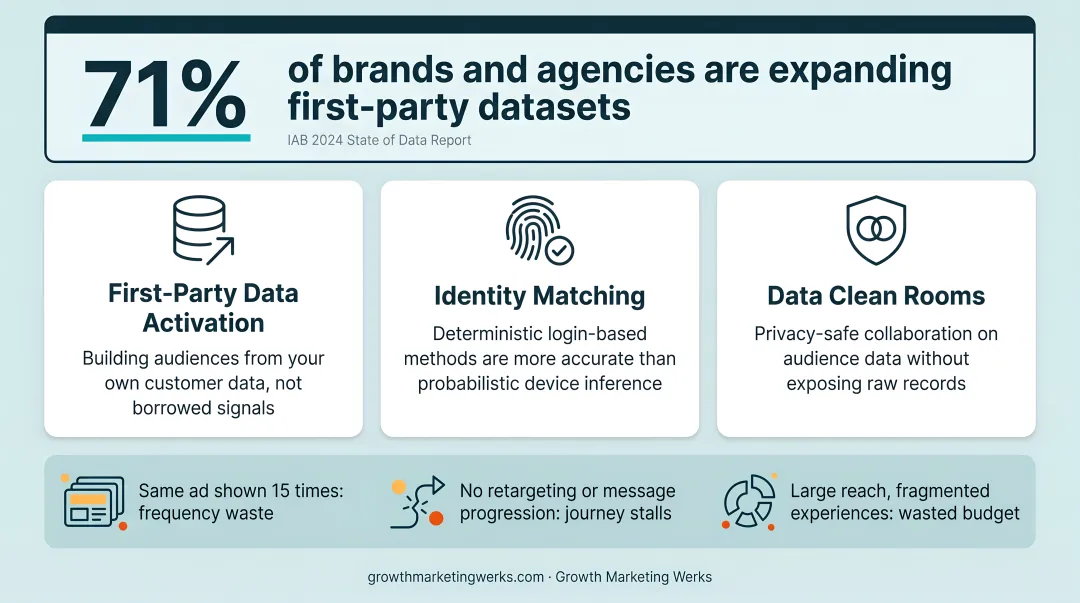 71%

of brands and agencies are expanding first-party datasets

IAB 2024 State of Data Report

First-Party Data Activation

Building audiences from your own customer data, not borrowed signals

Identity Matching

Deterministic login-based methods are more accurate than probabilistic device inference

Data Clean Rooms

Privacy-safe collaboration on audience data without exposing raw records

Same ad shown 15 times: frequency waste

No retargeting or message progression: journey stalls

Large reach, fragmented experiences: wasted budget

growthmarketingwerks.com · Growth Marketing Werks